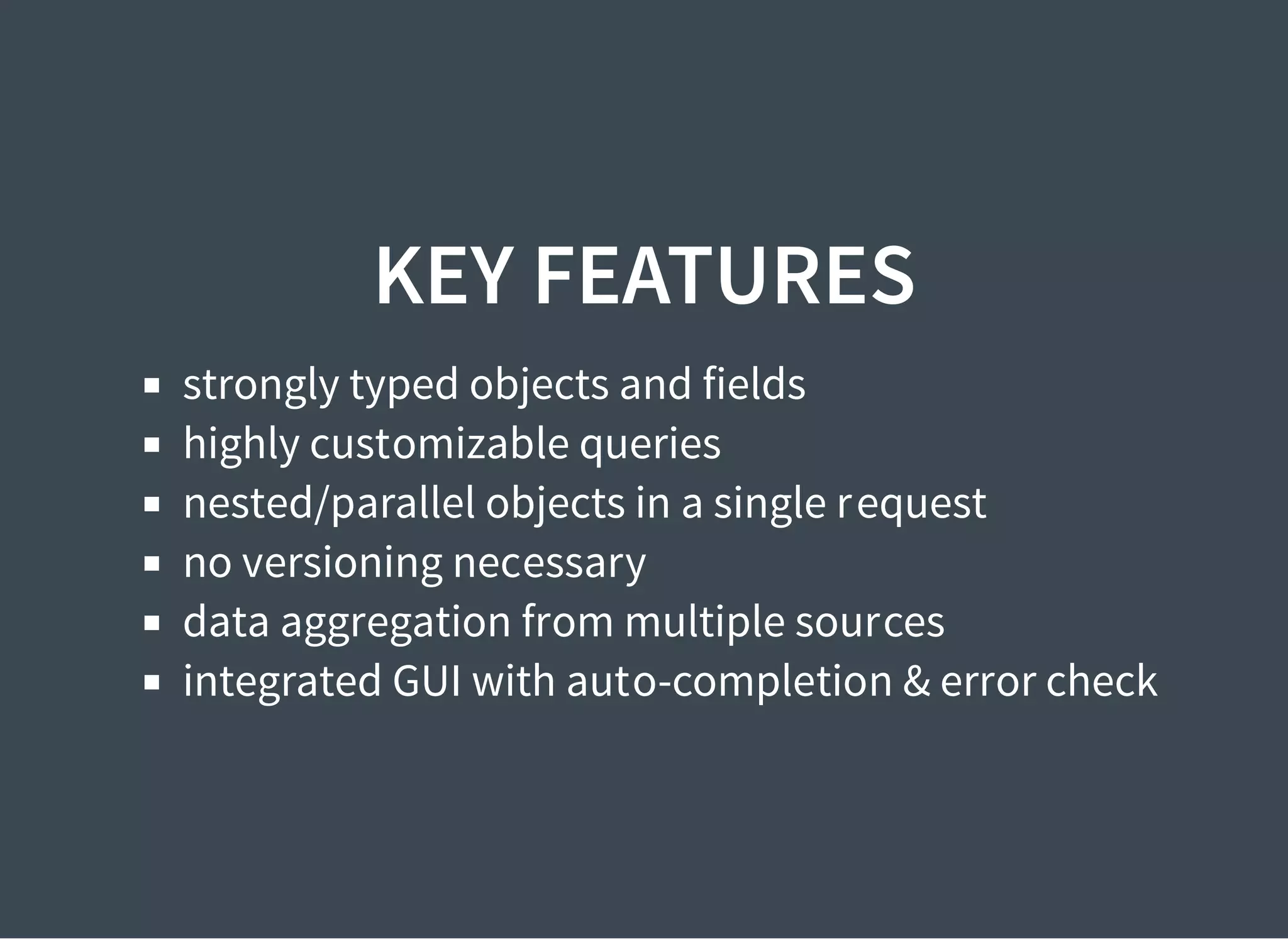 KEY FEATURES

- strongly typed objects and fields
- highly customizable queries
- nested/parallel objects in a single request
- no versioning necessary
- data aggregation from multiple sources
- integrated GUI with auto-completion & error check